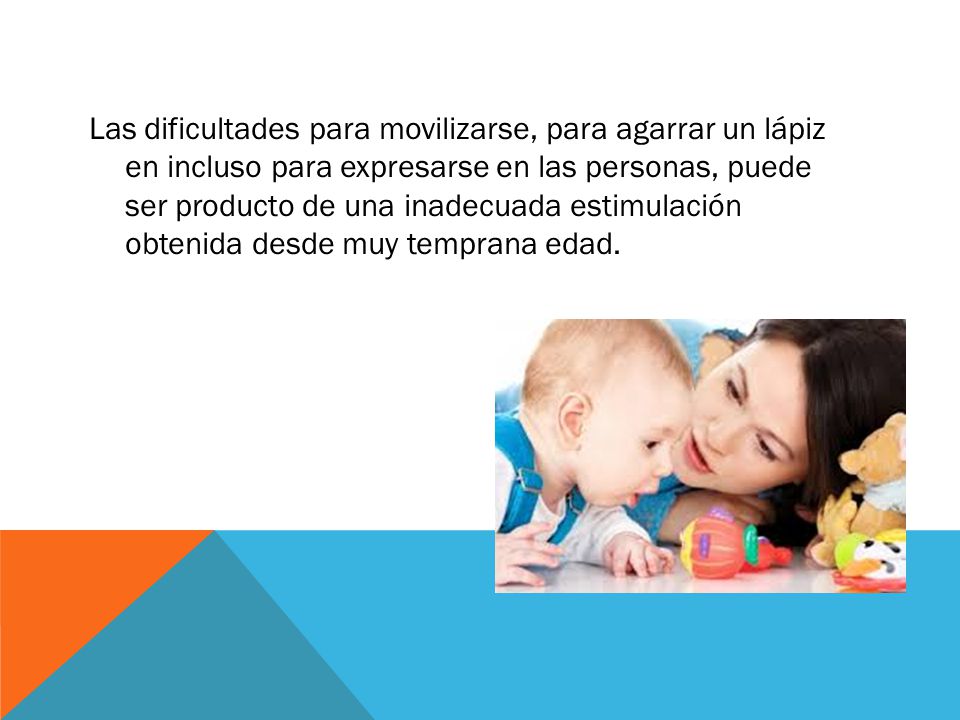 Las dificultades para movilizarse, para agarrar un lápiz en incluso para expresarse en las personas, puede ser producto de una inadecuada estimulación obtenida desde muy temprana edad.